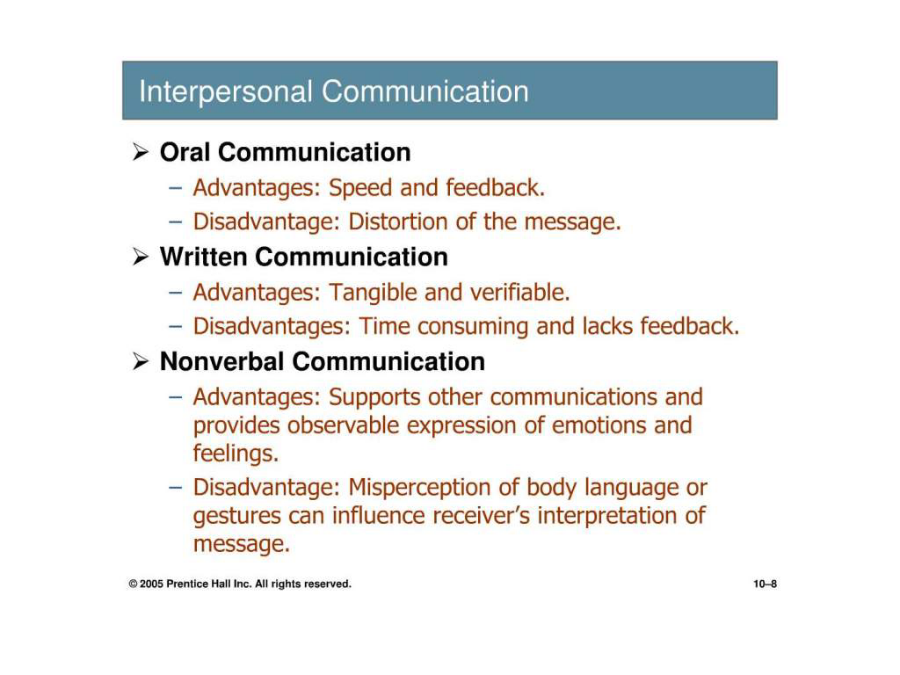 Interpersonal Communication

➢ Oral Communication
– Advantages: Speed and feedback.
– Disadvantage: Distortion of the message.

➢ Written Communication
– Advantages: Tangible and verifiable.
– Disadvantages: Time consuming and lacks feedback.

➢ Nonverbal Communication
– Advantages: Supports other communications and provides observable expression of emotions and feelings.
– Disadvantage: Misperception of body language or gestures can influence receiver's interpretation of message.

© 2005 Prentice Hall Inc. All rights reserved.

10–8